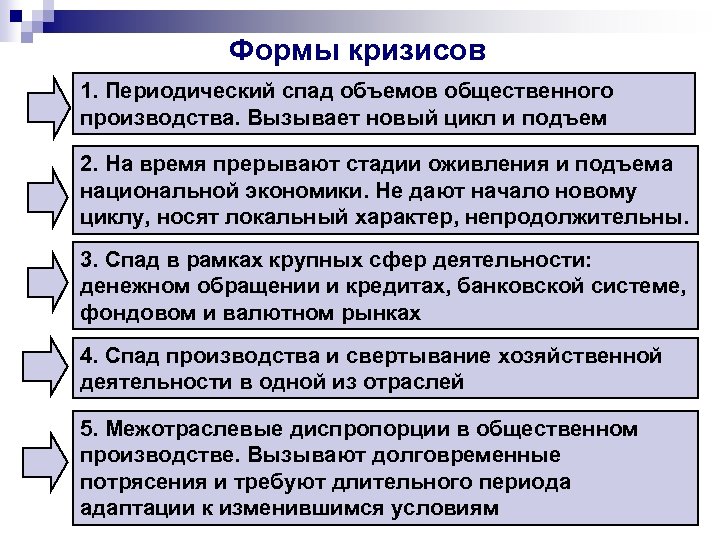 Формы кризисов

1. Периодический спад объемов общественного производства. Вызывает новый цикл и подъем

2. На время прерывают стадии оживления и подъема национальной экономики. Не дают начало новому циклу, носят локальный характер, непродолжительны.

3. Спад в рамках крупных сфер деятельности: денежном обращении и кредитах, банковской системе, фондовом и валютном рынках

4. Спад производства и свертывание хозяйственной деятельности в одной из отраслей

5. Межотраслевые диспропорции в общественном производстве. Вызывают долговременные потрясения и требуют длительного периода адаптации к изменившимся условиям